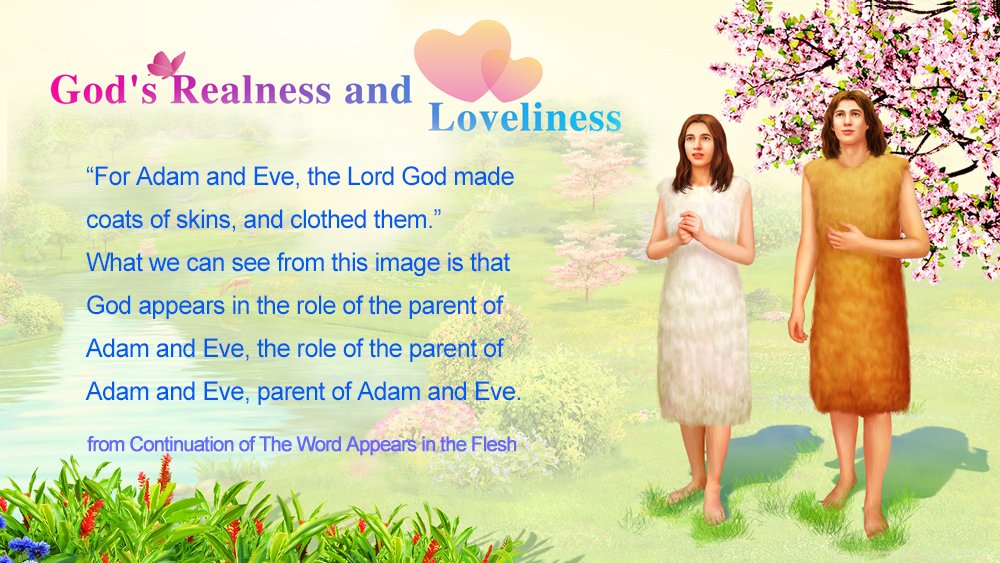 God's Realness and Loveliness

"For Adam and Eve, the Lord God made coats of skins, and clothed them." What we can see from this image is that God appears in the role of the parent of Adam and Eve, the role of the parent of Adam and Eve, parent of Adam and Eve.

from Continuation of The Word Appears in the Flesh